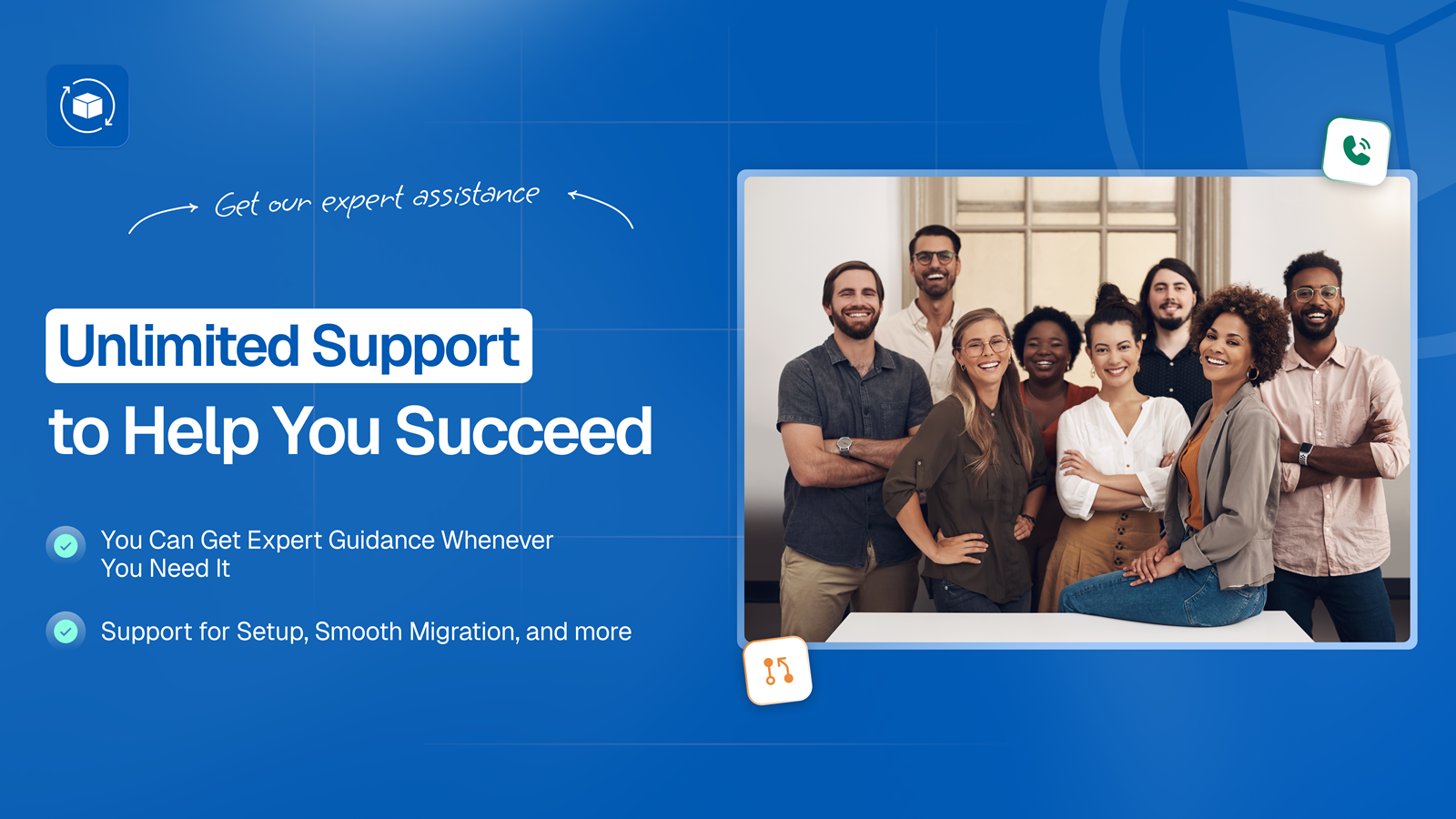 Get our expert assistance

Unlimited Support
to Help You Succeed

You Can Get Expert Guidance Whenever You Need It

Support for Setup, Smooth Migration, and more